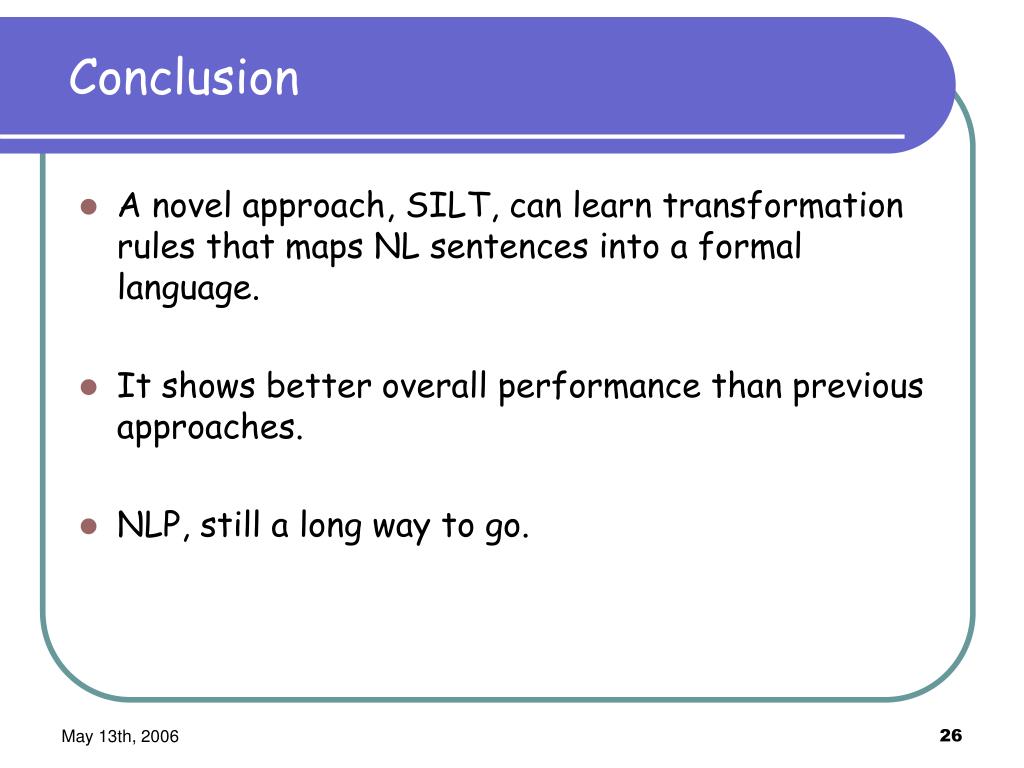 Conclusion

- A novel approach, SILT, can learn transformation rules that maps NL sentences into a formal language.
- It shows better overall performance than previous approaches.
- NLP, still a long way to go.

May 13th, 2006

26